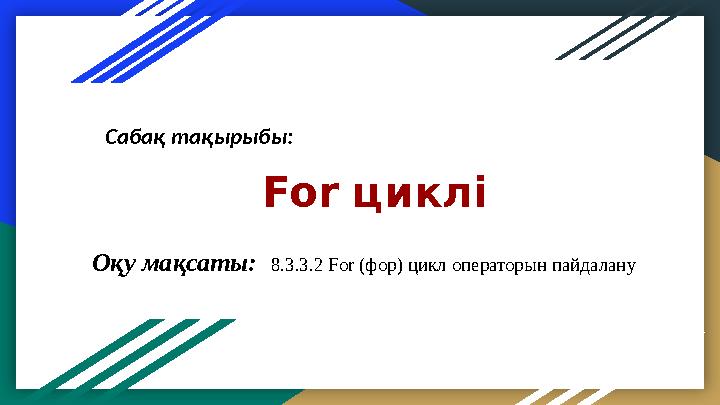 Сабақ тақырыбы:

For циклі

Оқу мақсаты: 8.3.3.2 For (фор) цикл операторын пайдалану